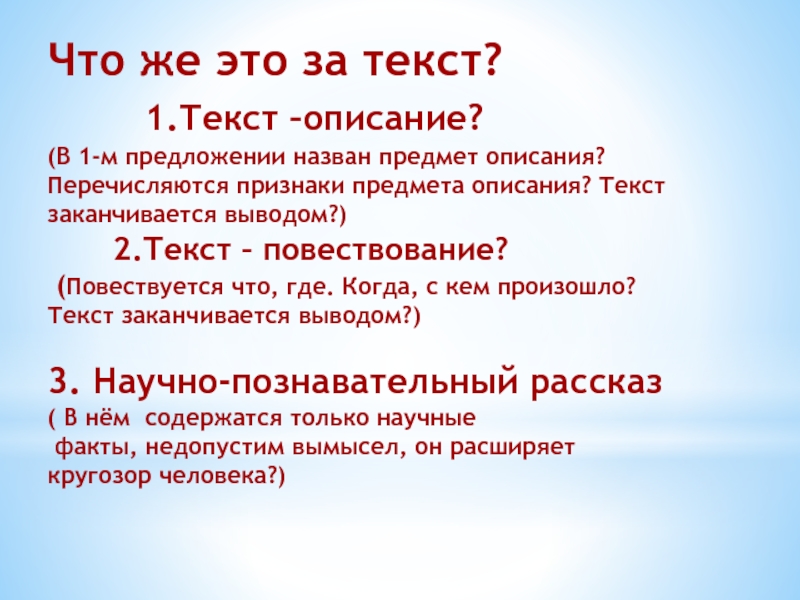 Что же это за текст?

1.Текст –описание?

(В 1-м предложении назван предмет описания? Перечисляются признаки предмета описания? Текст заканчивается выводом?)

2.Текст – повествование?

(Повествуется что, где. Когда, с кем произошло? Текст заканчивается выводом?)

3. Научно-познавательный рассказ

( В нём содержатся только научные факты, недопустим вымысел, он расширяет кругозор человека?)